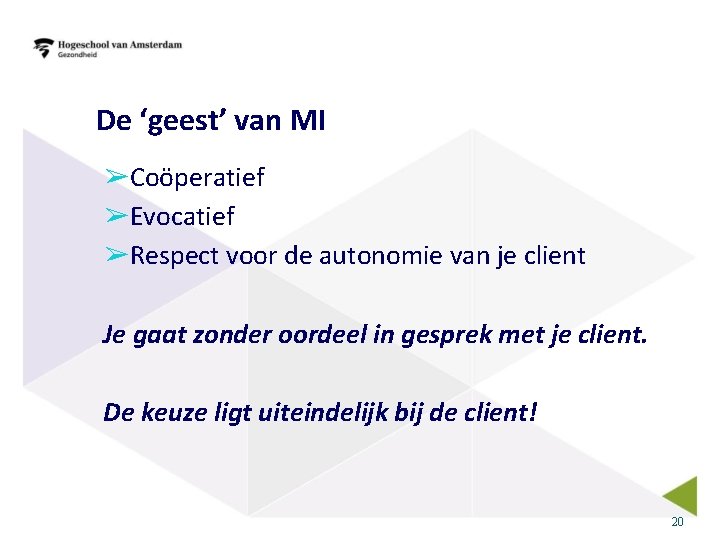 Hogeschool van Amsterdam
Gezondheid

De ‘geest’ van MI

➢Coöperatief
➢Evocatief
➢Respect voor de autonomie van je client

Je gaat zonder oordeel in gesprek met je client.

De keuze ligt uiteindelijk bij de client!

20